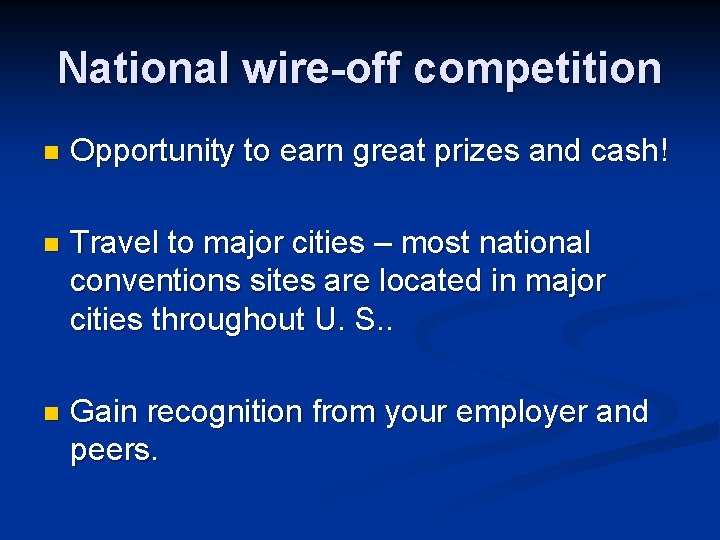 National wire-off competition

- Opportunity to earn great prizes and cash!

- Travel to major cities – most national conventions sites are located in major cities throughout U. S..

- Gain recognition from your employer and peers.